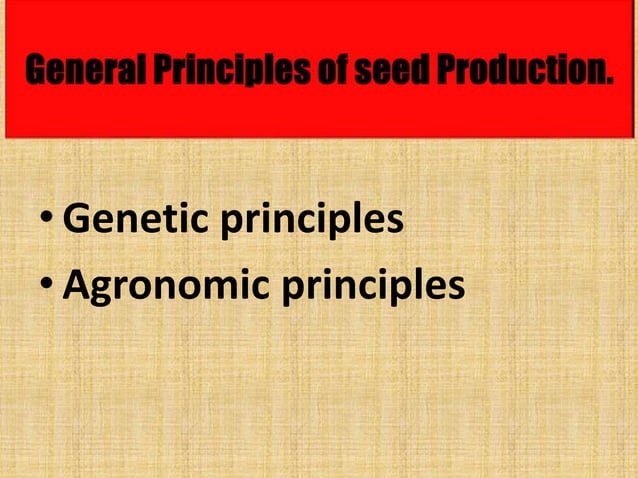 General Principles of seed Production.

• Genetic principles
• Agronomic principles